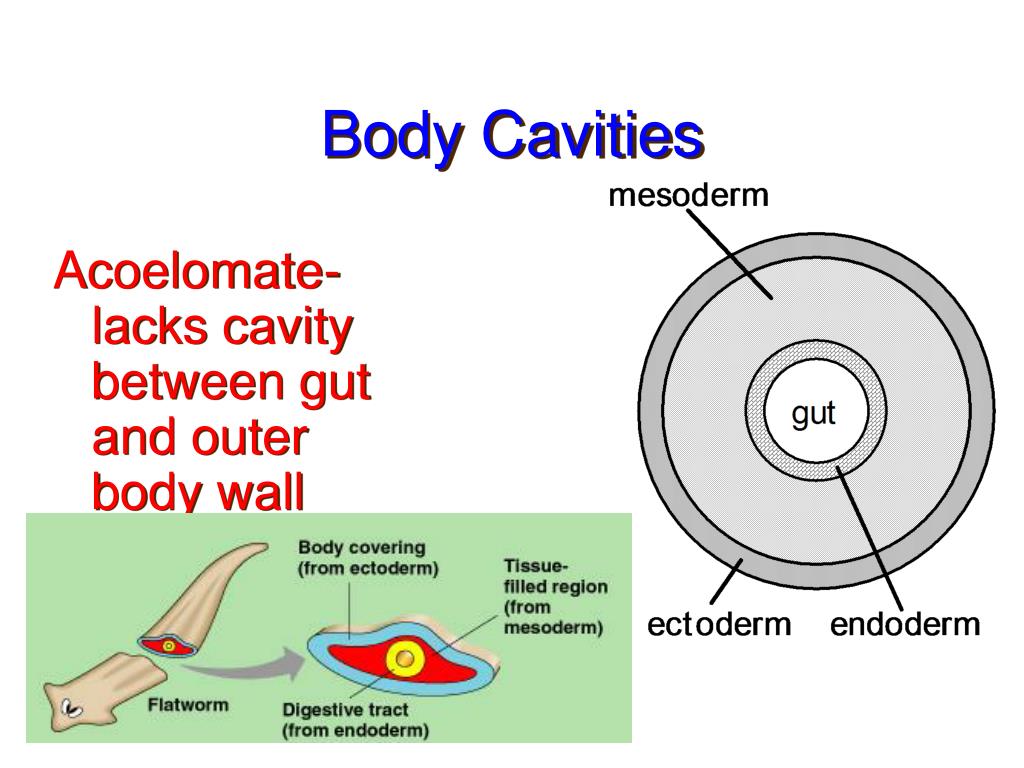 Body Cavities

Acoelomate- lacks cavity between gut and outer body wall

mesoderm

gut

ectoderm

endoderm

Body covering (from ectoderm)

Tissue-filled region (from mesoderm)

Flatworm

Digestive tract (from endoderm)